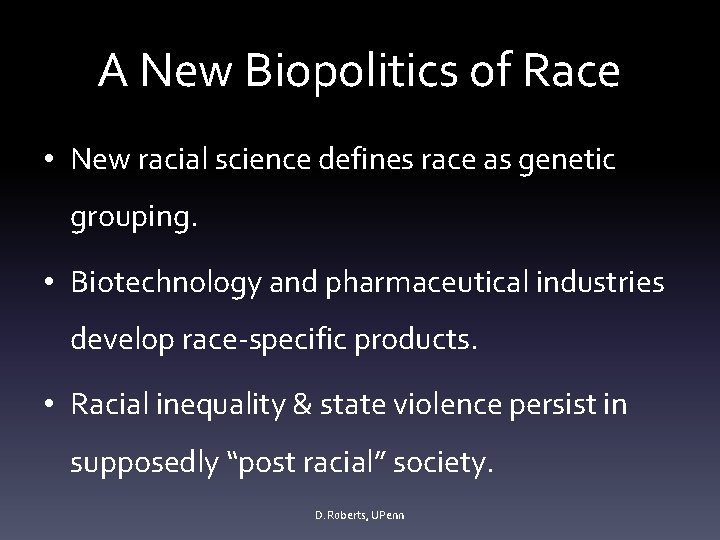 A New Biopolitics of Race

• New racial science defines race as genetic grouping.

• Biotechnology and pharmaceutical industries develop race-specific products.

• Racial inequality & state violence persist in supposedly “post racial” society.

D. Roberts, UPenn